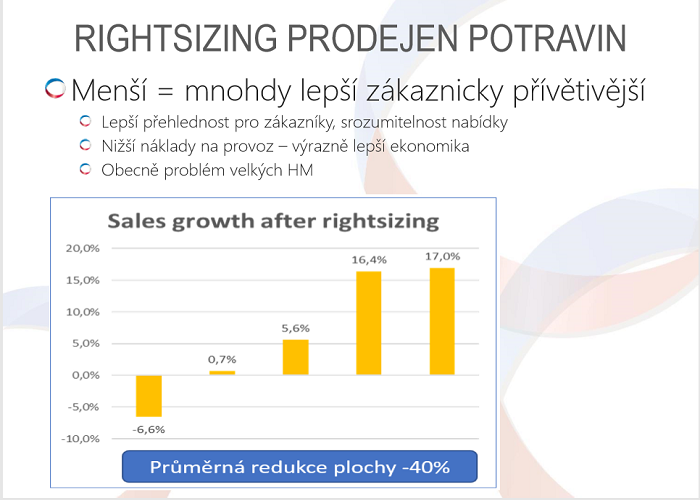 RIGHTSIZING PRODEJEN POTRAVIN

Menší = mnohdy lepší zákaznicky přívětivější

Lepší přehlednost pro zákazníky, srozumitelnost nabídky

Nižší náklady na provoz – výrazně lepší ekonomika

Obecně problém velkých HM

Sales growth after rightsizing

20,0%
15,0%
10,0%
5,0%
0,0%
-5,0%
-10,0%

-6,6%
0,7%
5,6%
16,4%
17,0%

Průměrná redukce plochy -40%